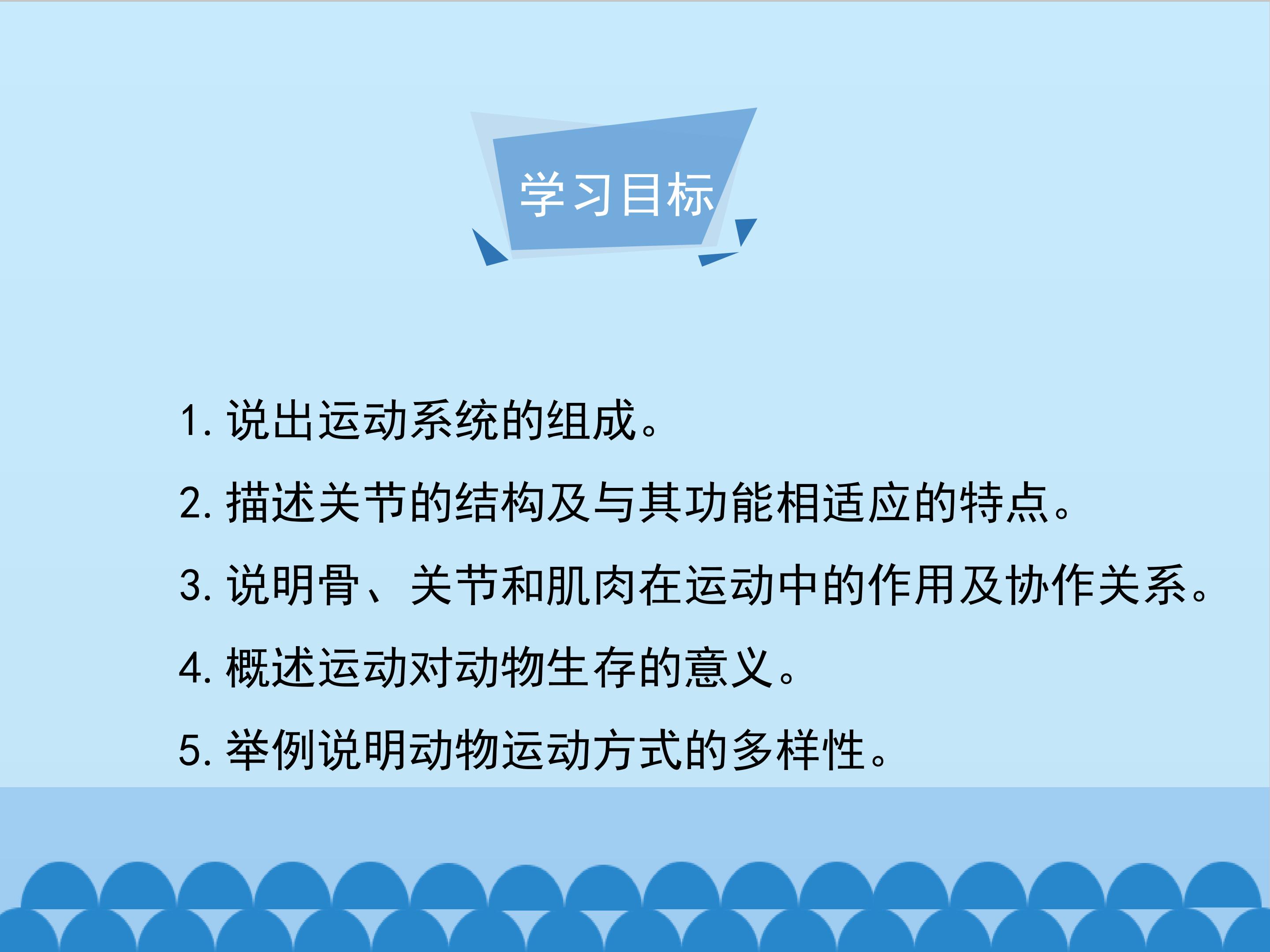 学习目标

1. 说出运动系统的组成。

2. 描述关节的结构及与其功能相适应的特点。

3. 说明骨、关节和肌肉在运动中的作用及协作关系。

4. 概述运动对动物生存的意义。

5. 举例说明动物运动方式的多样性。